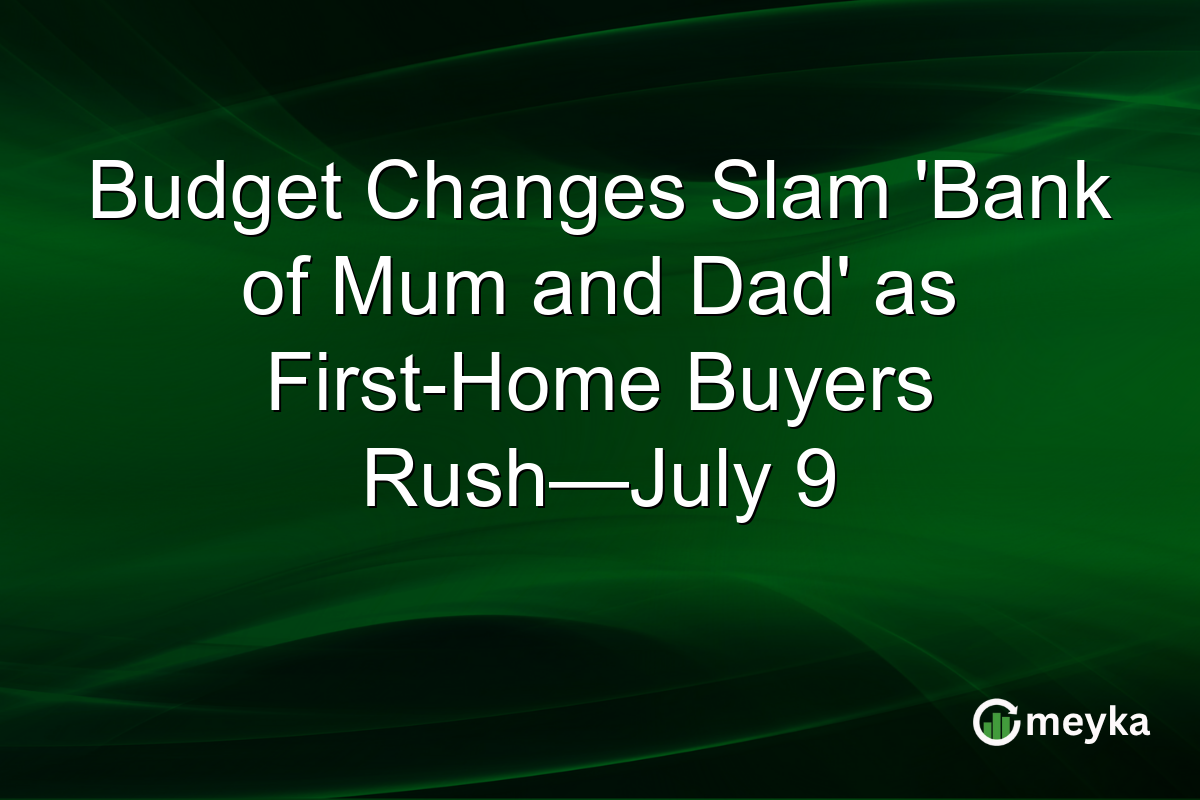 Budget Changes Slam 'Bank of Mum and Dad' as First-Home Buyers Rush—July 9

meyka